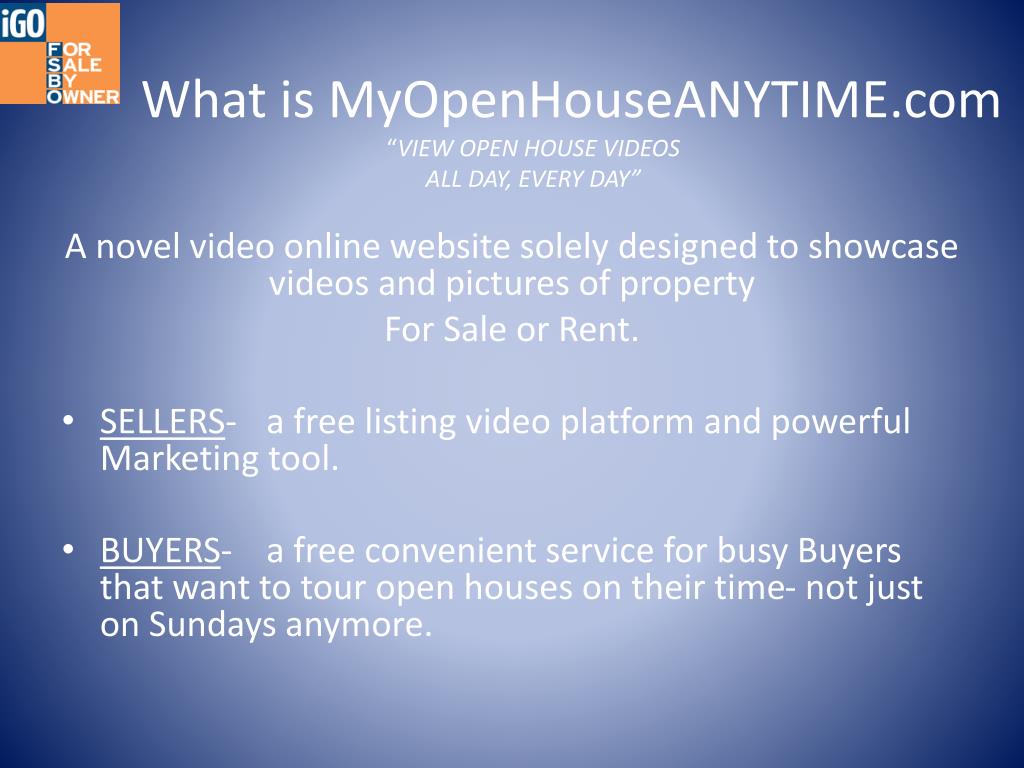 iGO
FOR
SALE
BY
OWNER

What is MyOpenHouseANYTIME.com
“VIEW OPEN HOUSE VIDEOS
ALL DAY, EVERY DAY”

A novel video online website solely designed to showcase videos and pictures of property
For Sale or Rent.

• SELLERS- a free listing video platform and powerful Marketing tool.

• BUYERS- a free convenient service for busy Buyers that want to tour open houses on their time- not just on Sundays anymore.